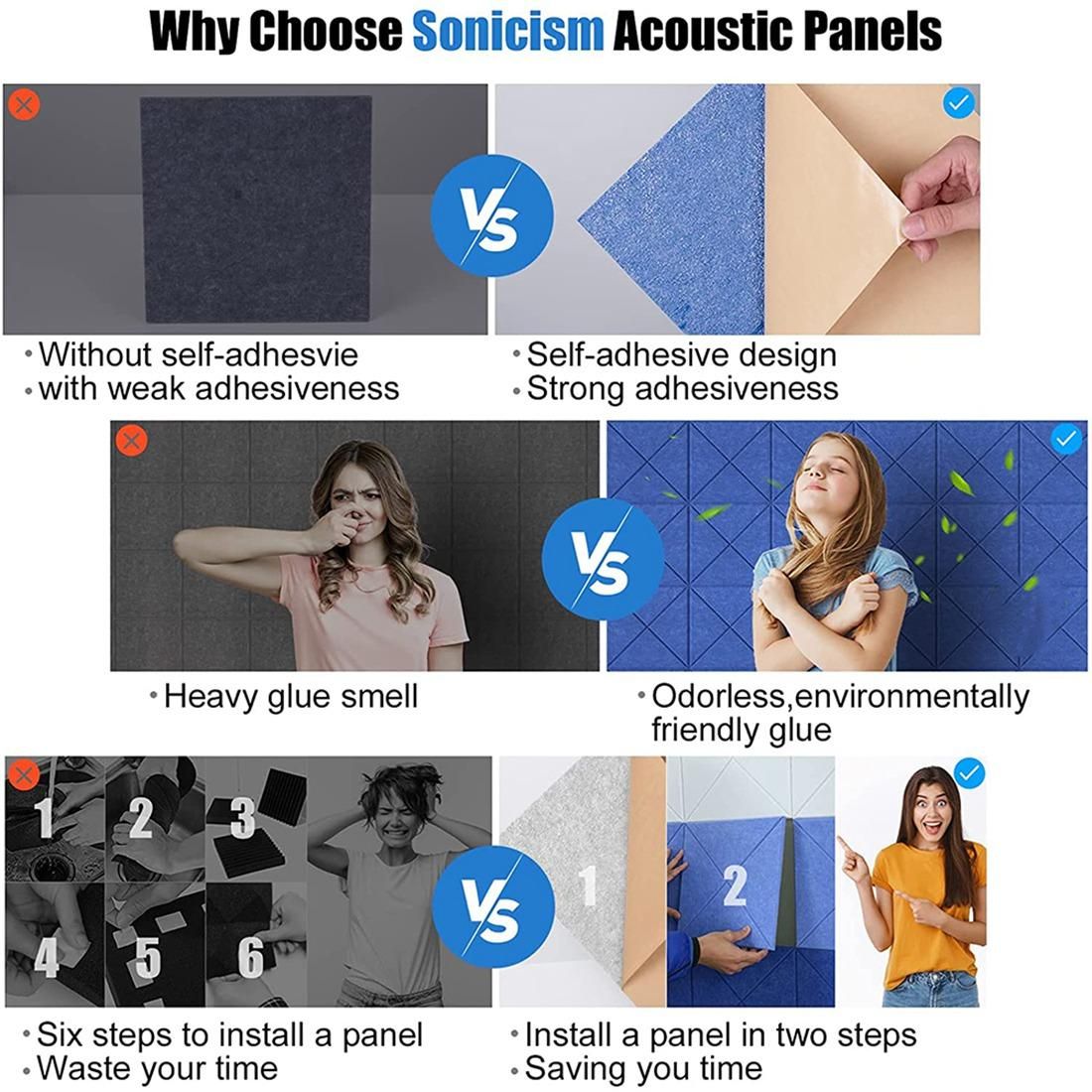 Why Choose Sonicism Acoustic Panels

VS

• Without self-adhesvie
• with weak adhesiveness

• Self-adhesive design
• Strong adhesiveness

VS

• Heavy glue smell

• Odorless,environmentally friendly glue

1 2 3 4 5 6

VS

1 2

• Six steps to install a panel
• Waste your time

• Install a panel in two steps
• Saving you time